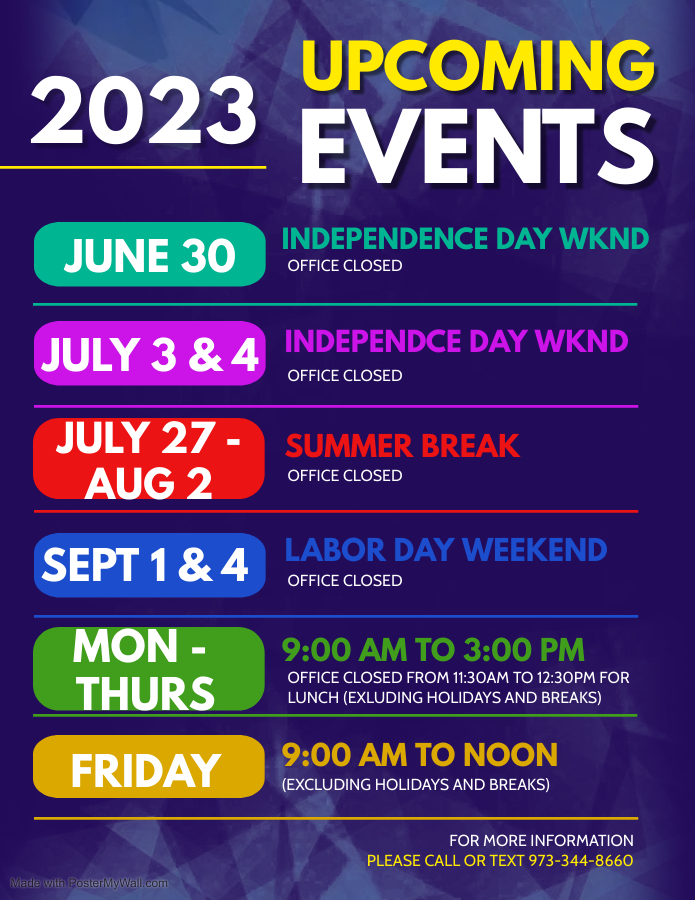 2023

UPCOMING EVENTS

JUNE 30

INDEPENDENCE DAY WKND
OFFICE CLOSED

JULY 3 & 4

INDEPENDCE DAY WKND
OFFICE CLOSED

JULY 27 - AUG 2

SUMMER BREAK
OFFICE CLOSED

SEPT 1 & 4

LABOR DAY WEEKEND
OFFICE CLOSED

MON - THURS

9:00 AM TO 3:00 PM
OFFICE CLOSED FROM 11:30AM TO 12:30PM FOR LUNCH (EXLUDING HOLIDAYS AND BREAKS)

FRIDAY

9:00 AM TO NOON
(EXCLUDING HOLIDAYS AND BREAKS)

FOR MORE INFORMATION
PLEASE CALL OR TEXT 973-344-8660

Made with PosterMyWall.com